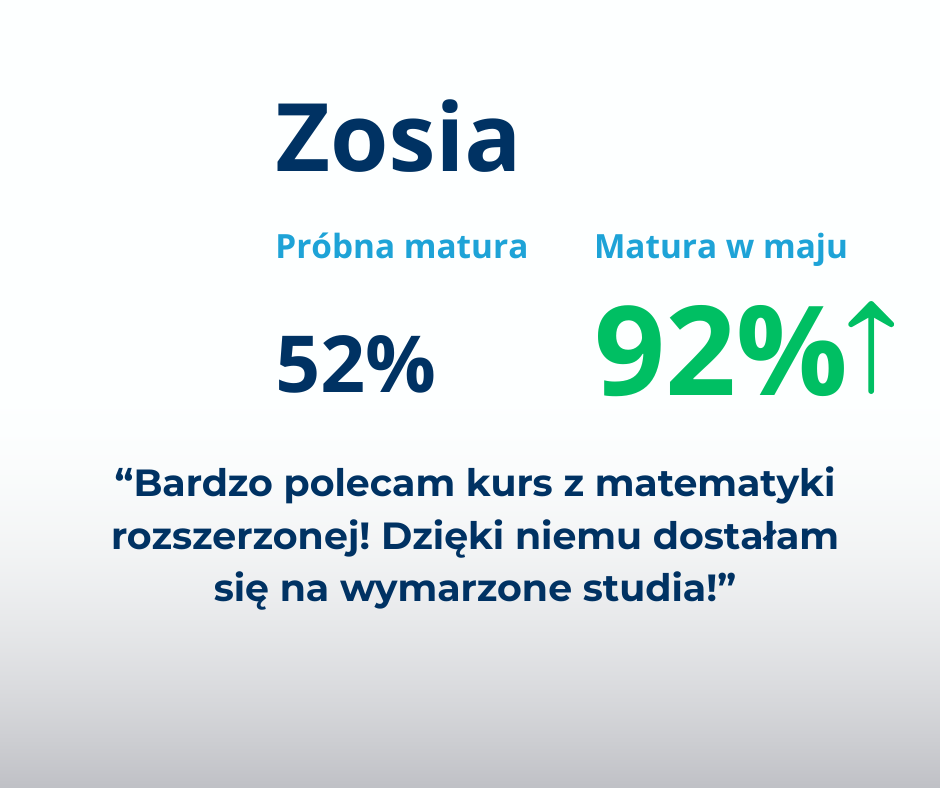 Zosia

Próbna matura

52%

Matura w maju

92%↑

“Bardzo polecam kurs z matematyki rozszerzonej! Dzięki niemu dostałam się na wymarzone studia!”